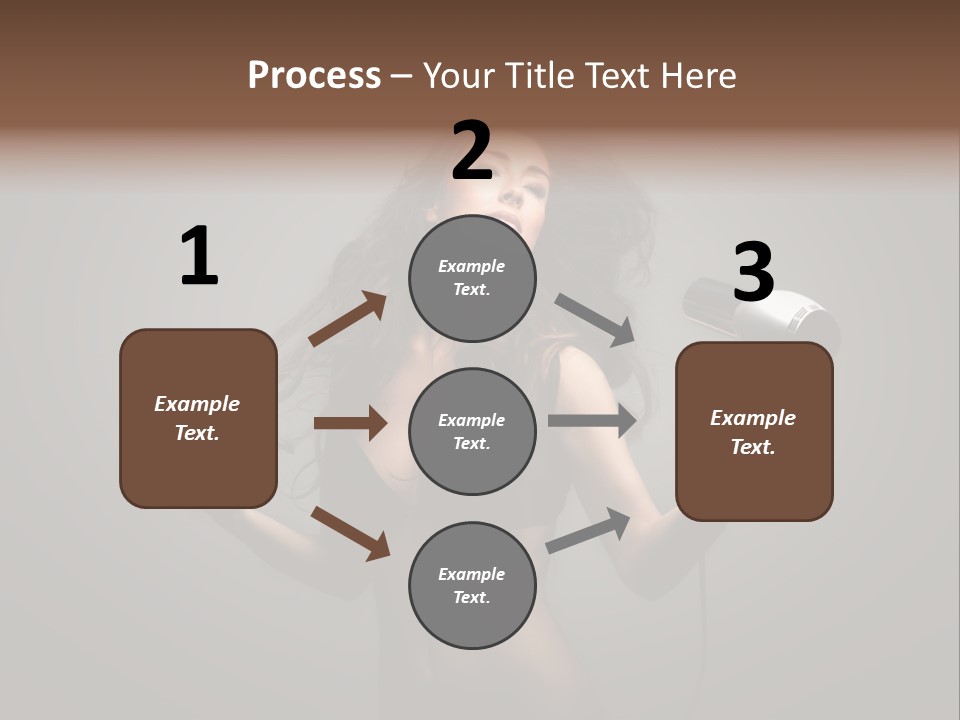 Process – Your Title Text Here

1

Example Text.

2

Example Text.

Example Text.

Example Text.

3

Example Text.